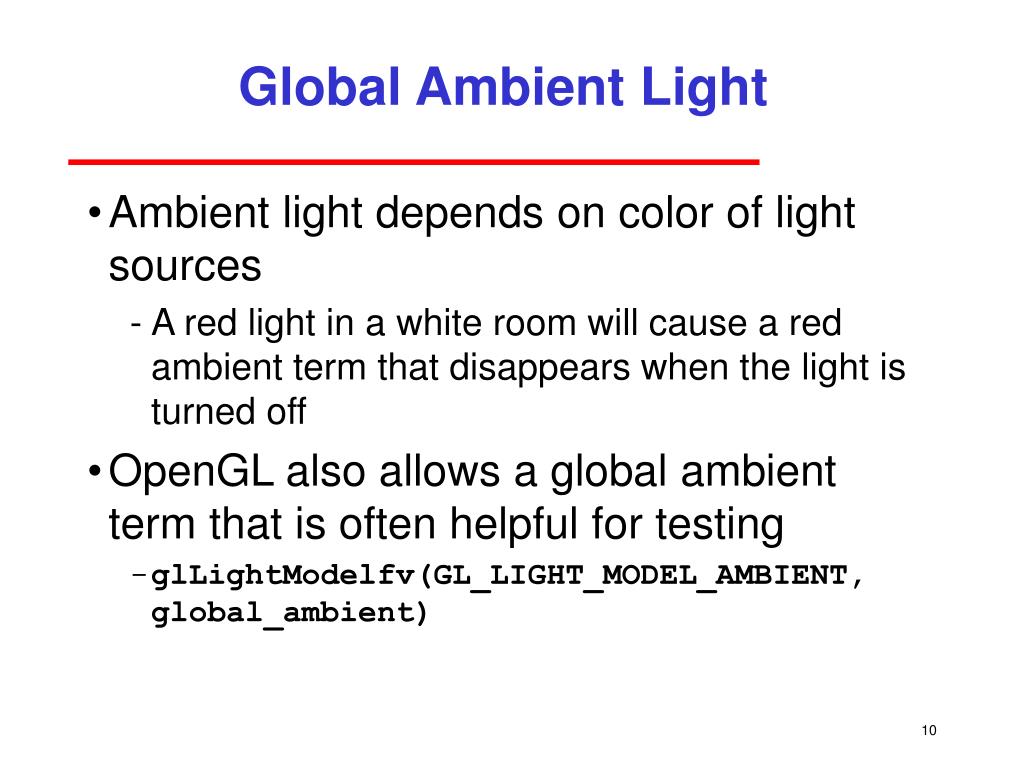 Global Ambient Light

• Ambient light depends on color of light sources

- A red light in a white room will cause a red ambient term that disappears when the light is turned off

• OpenGL also allows a global ambient term that is often helpful for testing

– glLightModelfv(GL_LIGHT_MODEL_AMBIENT, global_ambient)

10